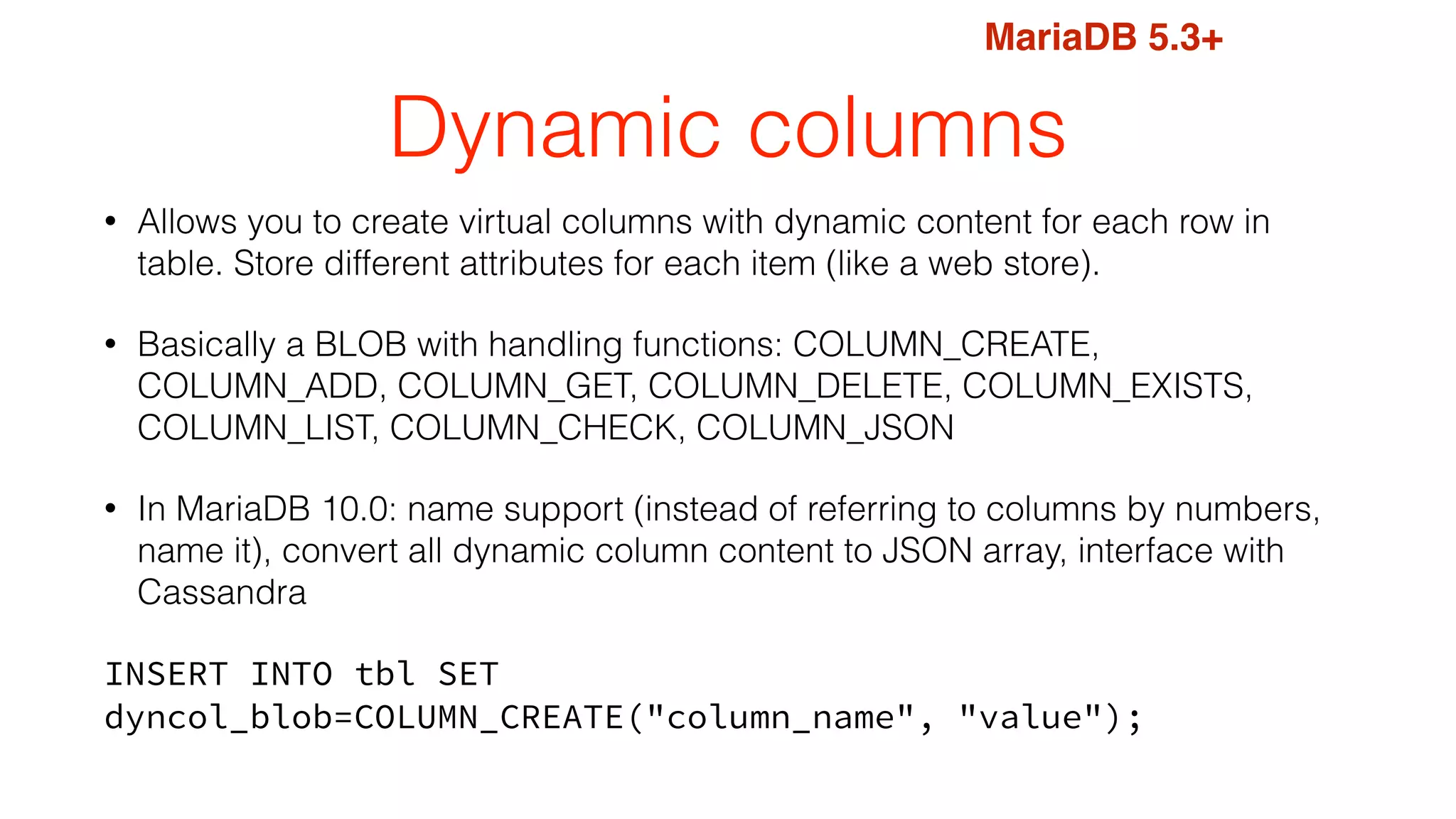 MariaDB 5.3+

Dynamic columns

• Allows you to create virtual columns with dynamic content for each row in table. Store different attributes for each item (like a web store).

• Basically a BLOB with handling functions: COLUMN_CREATE, COLUMN_ADD, COLUMN_GET, COLUMN_DELETE, COLUMN_EXISTS, COLUMN_LIST, COLUMN_CHECK, COLUMN_JSON

• In MariaDB 10.0: name support (instead of referring to columns by numbers, name it), convert all dynamic column content to JSON array, interface with Cassandra

INSERT INTO tbl SET
dyncol_blob=COLUMN_CREATE("column_name", "value");